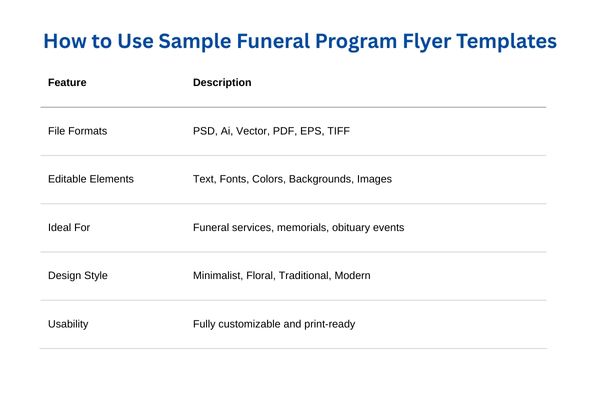 How to Use Sample Funeral Program Flyer Templates

| Feature | Description |
|---|---|
| File Formats | PSD, Ai, Vector, PDF, EPS, TIFF |
| Editable Elements | Text, Fonts, Colors, Backgrounds, Images |
| Ideal For | Funeral services, memorials, obituary events |
| Design Style | Minimalist, Floral, Traditional, Modern |
| Usability | Fully customizable and print-ready |